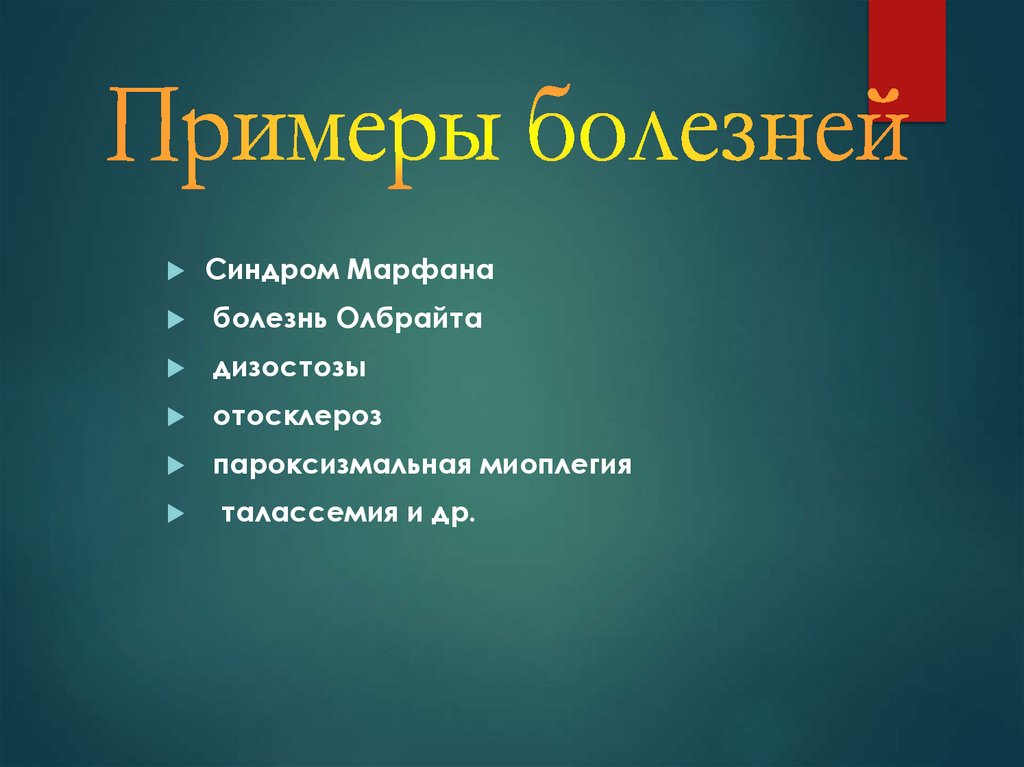 Примеры болезней

Синдром Марфана
болезнь Олбрайта
дизостозы
отосклероз
пароксизмальная миоплегия
талассемия и др.